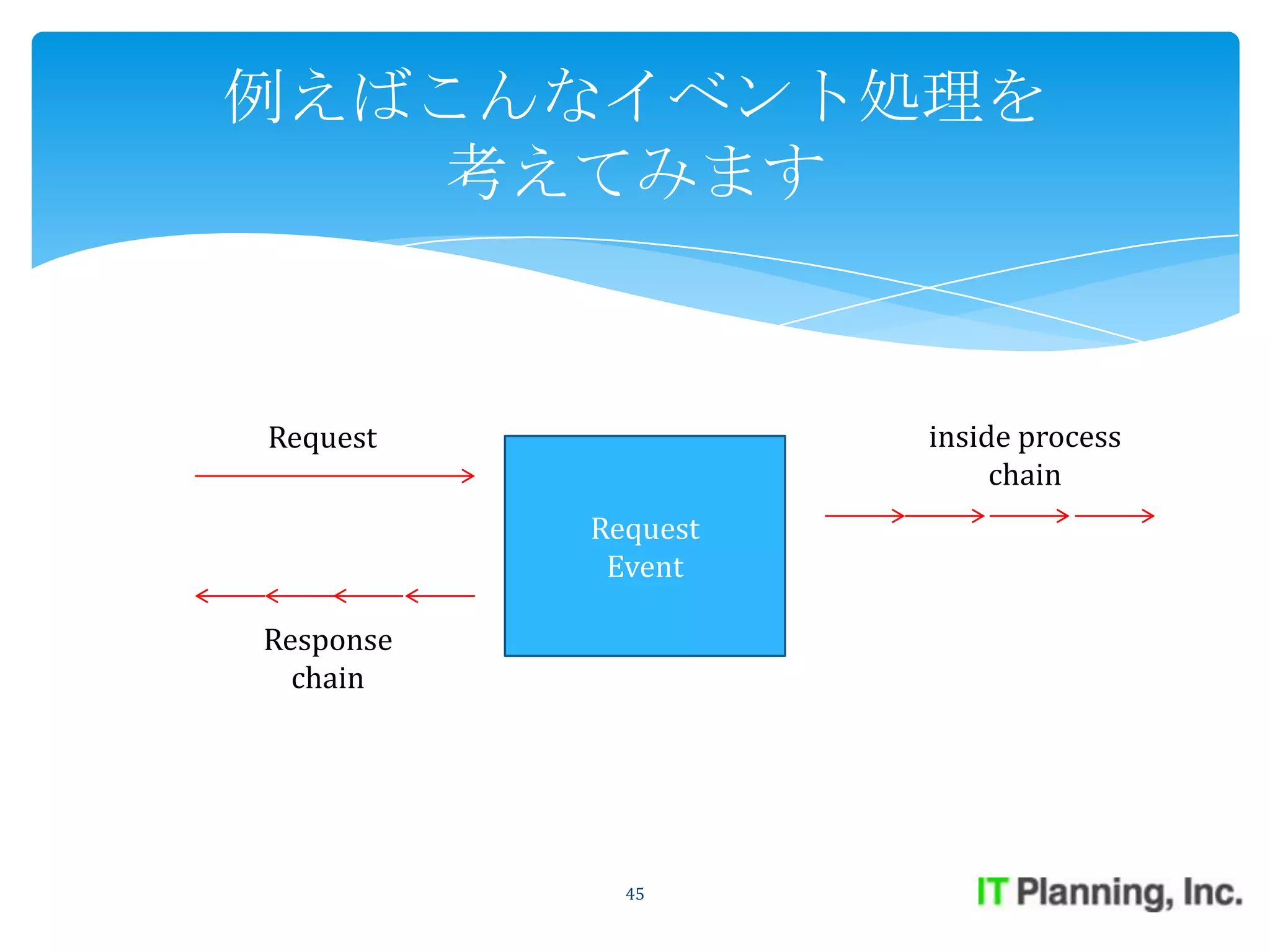 例えばこんなイベント処理を考えてみます

Request

Request Event

inside process chain

Response chain

45

IT Planning, Inc.